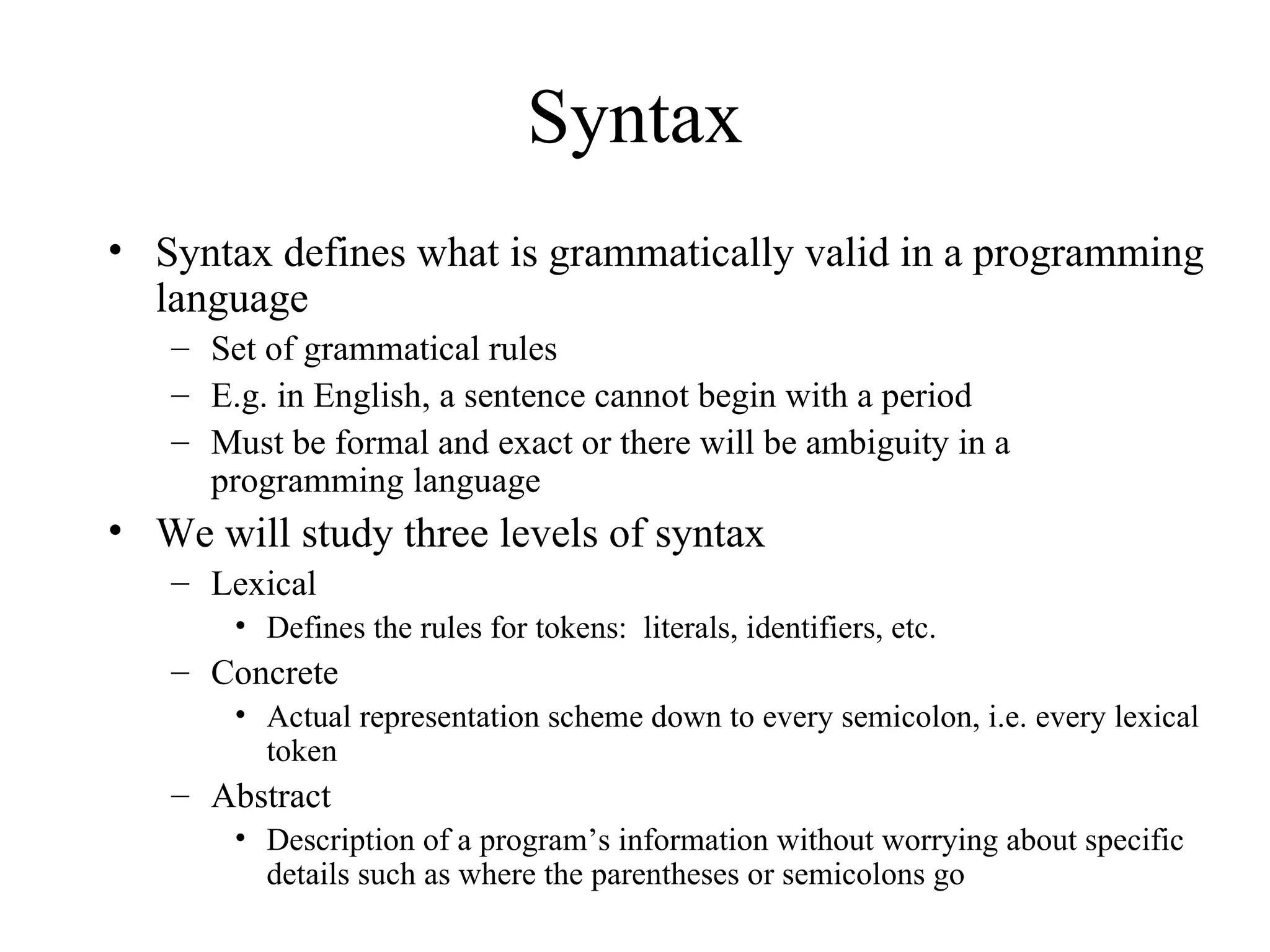 Syntax

• Syntax defines what is grammatically valid in a programming language
  – Set of grammatical rules
  – E.g. in English, a sentence cannot begin with a period
  – Must be formal and exact or there will be ambiguity in a programming language
• We will study three levels of syntax
  – Lexical
    • Defines the rules for tokens: literals, identifiers, etc.
  – Concrete
    • Actual representation scheme down to every semicolon, i.e. every lexical token
  – Abstract
    • Description of a program’s information without worrying about specific details such as where the parentheses or semicolons go